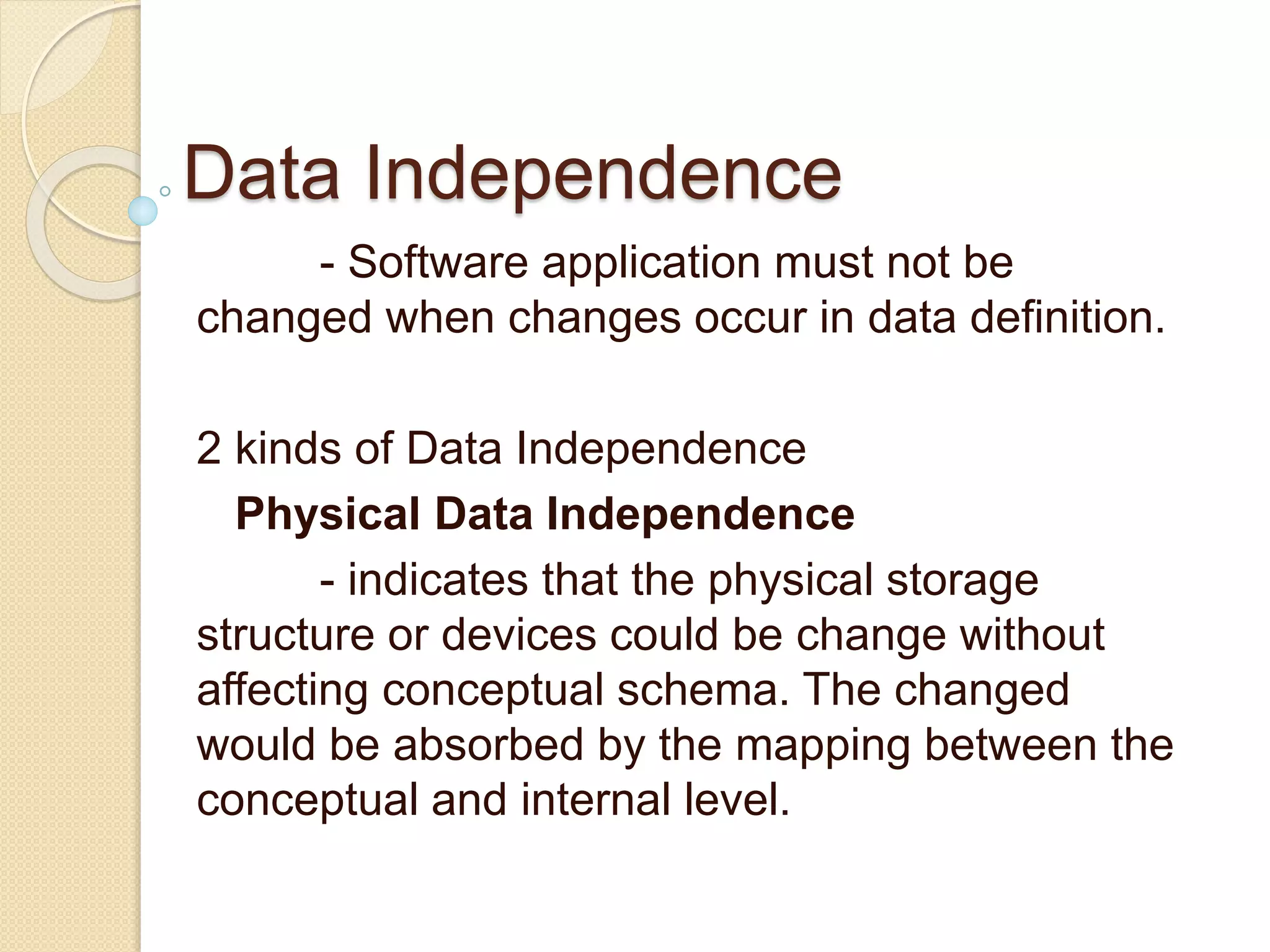 Data Independence

- Software application must not be changed when changes occur in data definition.

2 kinds of Data Independence

Physical Data Independence

- indicates that the physical storage structure or devices could be change without affecting conceptual schema. The changed would be absorbed by the mapping between the conceptual and internal level.